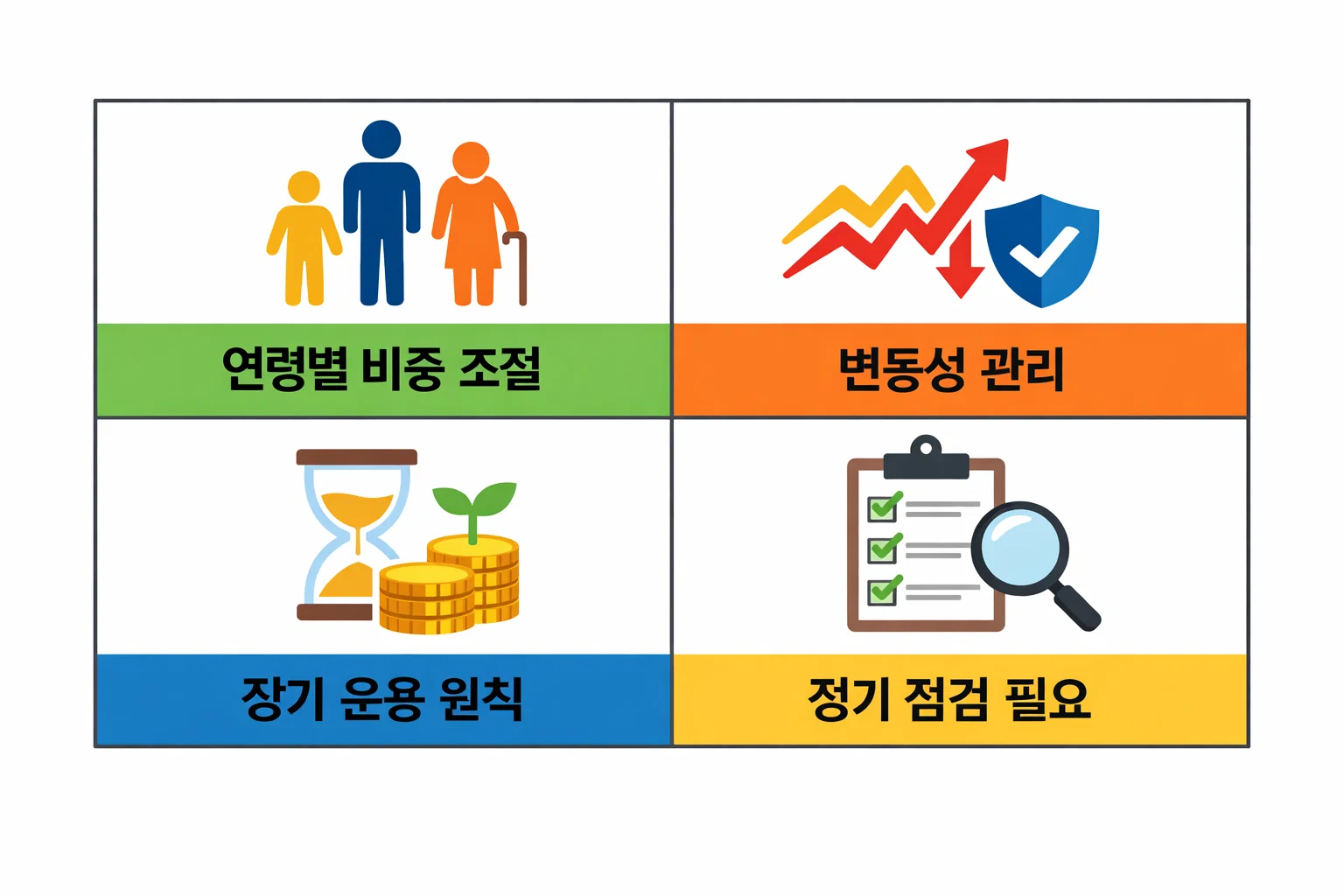 연령별 비중 조절

변동성 관리

장기 운용 원칙

정기 점검 필요